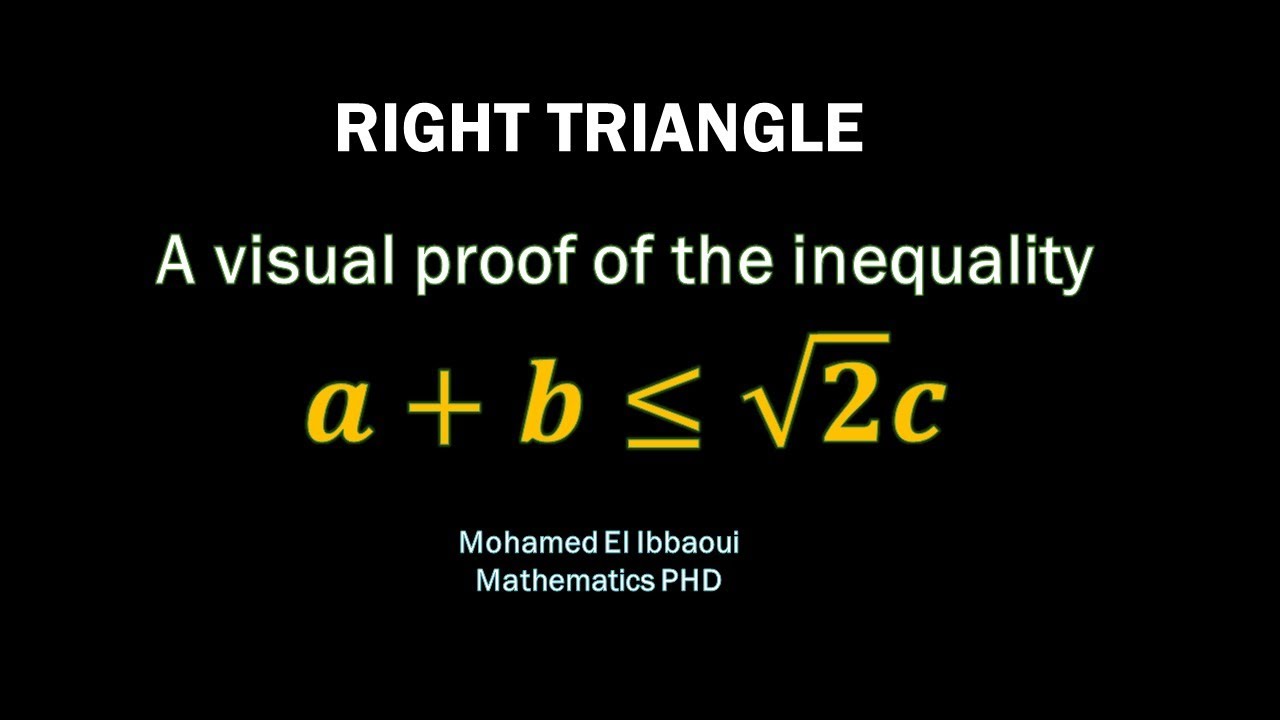 RIGHT TRIANGLE

A visual proof of the inequality

$a + b \leq \sqrt{2}c$

Mohamed El Ibbaoui
Mathematics PHD